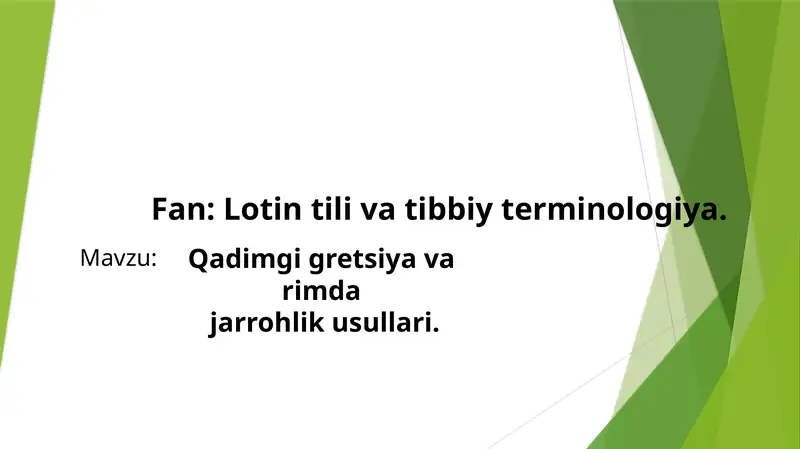 Fan: Lotin tili va tibbiy terminologiya.

Mavzu: Qadimgi gretsiya va rimda jarrohlik usullari.